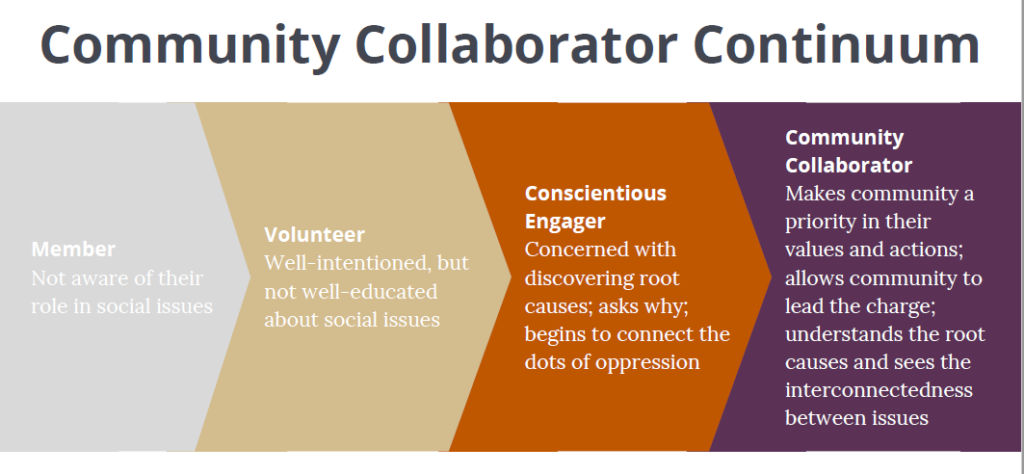 Community Collaborator Continuum

Member
Not aware of their role in social issues

Volunteer
Well-intentioned, but not well-educated about social issues

Conscientious Engager
Concerned with discovering root causes; asks why; begins to connect the dots of oppression

Community Collaborator
Makes community a priority in their values and actions; allows community to lead the charge; understands the root causes and sees the interconnectedness between issues